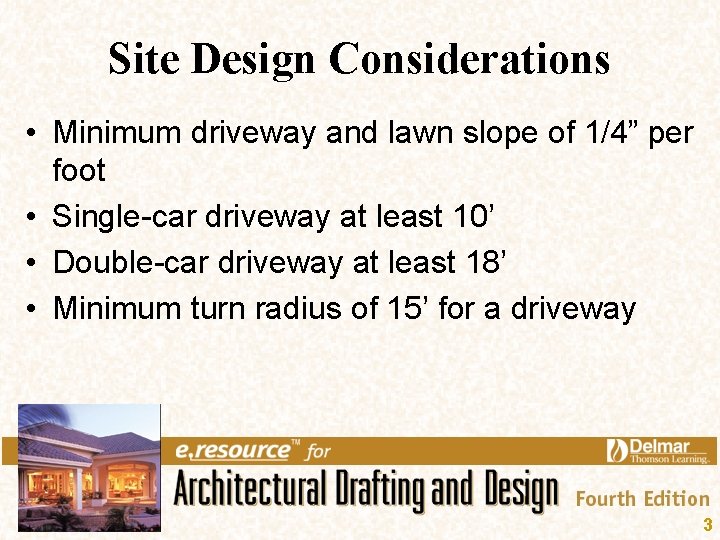 Site Design Considerations

• Minimum driveway and lawn slope of 1/4” per foot
• Single-car driveway at least 10’
• Double-car driveway at least 18’
• Minimum turn radius of 15’ for a driveway

e.resource™ for

Delmar Thomson Learning.

Architectural Drafting and Design

Fourth Edition

3